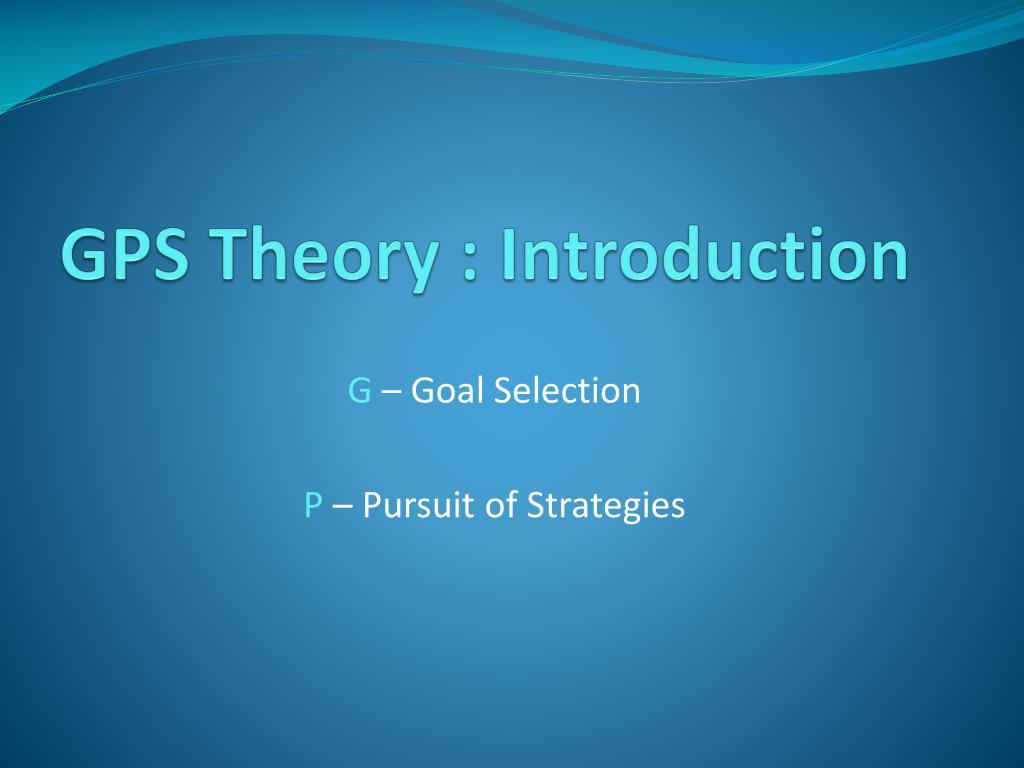 GPS Theory : Introduction

G – Goal Selection

P – Pursuit of Strategies